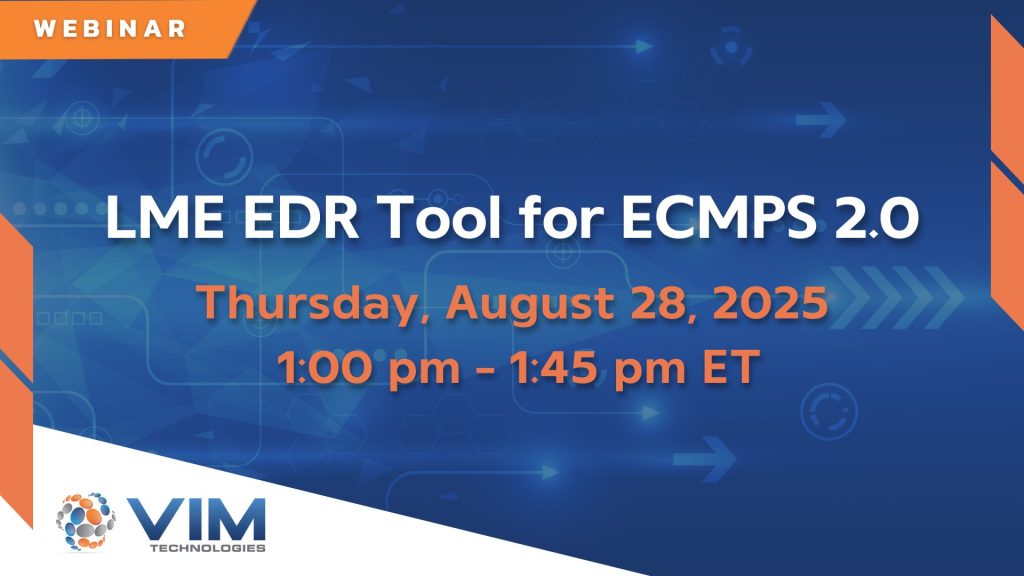 WEBINAR

LME EDR Tool for ECMPS 2.0

Thursday, August 28, 2025
1:00 pm - 1:45 pm ET

VIM
TECHNOLOGIES